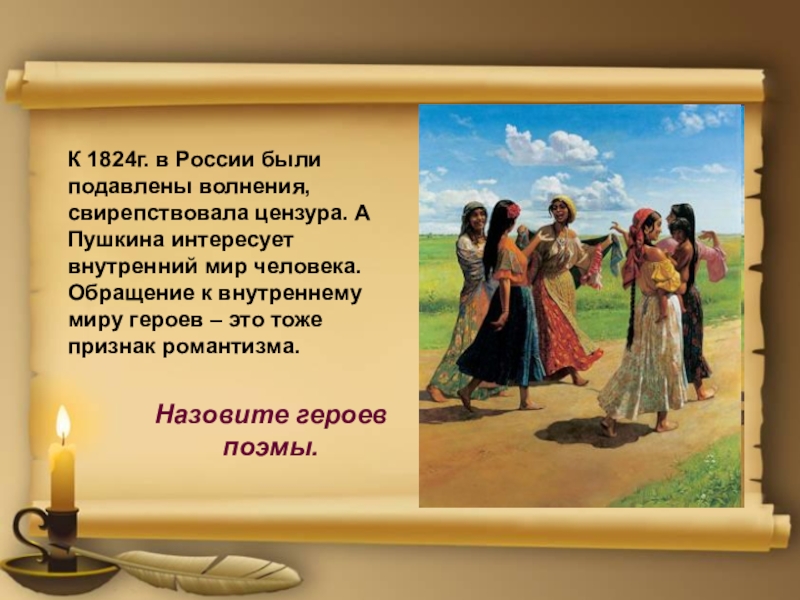 К 1824г. в России были подавлены волнения, свирепствовала цензура. А Пушкина интересует внутренний мир человека. Обращение к внутреннему миру героев – это тоже признак романтизма.

Назовите героев поэмы.